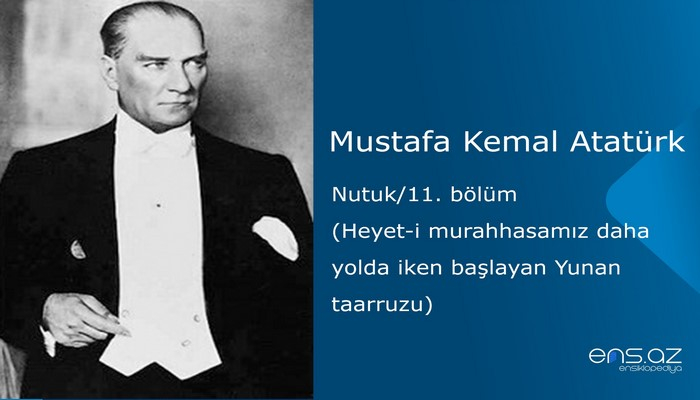 Mustafa Kemal Atatürk

Nutuk/11. bölüm
(Heyet-i murahhasamız daha yolda iken başlayan Yunan taarruzu)

ens.az
ensiklopediya